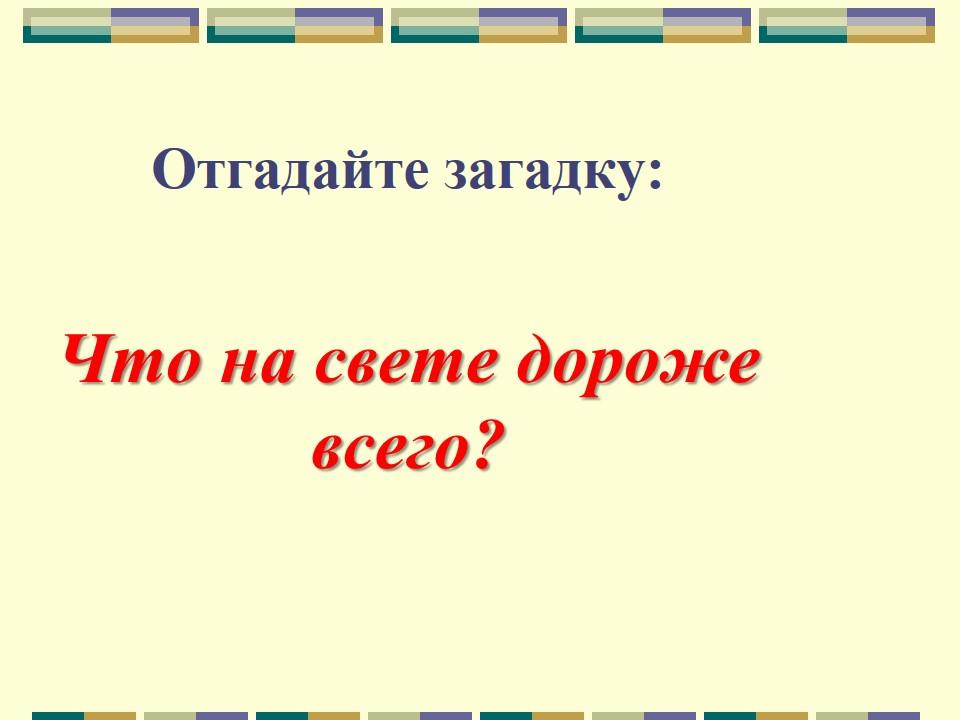 Отгадайте загадку:

Что на свете дороже всего?